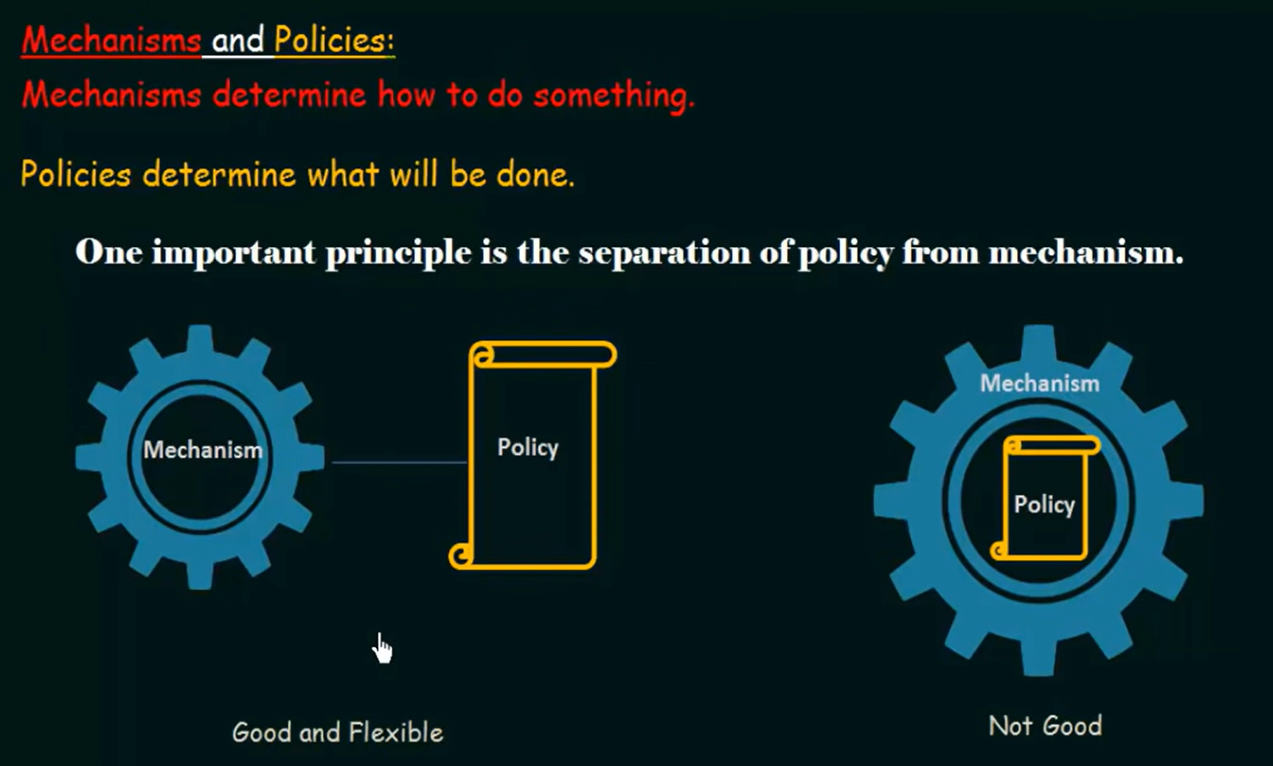 Mechanisms and Policies:
Mechanisms determine how to do something.

Policies determine what will be done.

One important principle is the separation of policy from mechanism.

Mechanism

Policy

Mechanism

Policy

Good and Flexible

Not Good